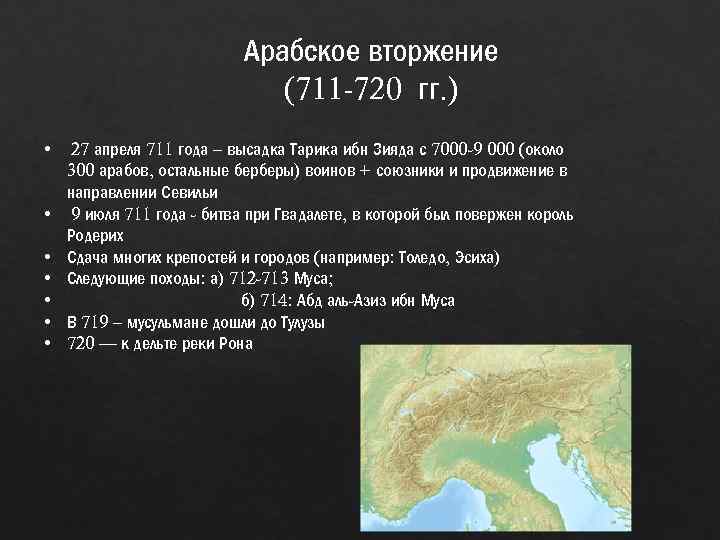 Арабское вторжение
(711-720 гг.)

• 27 апреля 711 года – высадка Тарика ибн Зияда с 7000-9 000 (около 300 арабов, остальные берберы) воинов + союзники и продвижение в направлении Севильи
• 9 июля 711 года - битва при Гвадалете, в которой был повержен король Родерих
• Сдача многих крепостей и городов (например: Толедо, Эсиха)
• Следующие походы: а) 712-713 Муса;
• б) 714: Абд аль-Азиз ибн Муса
• В 719 – мусульмане дошли до Тулузы
• 720 — к дельте реки Рона